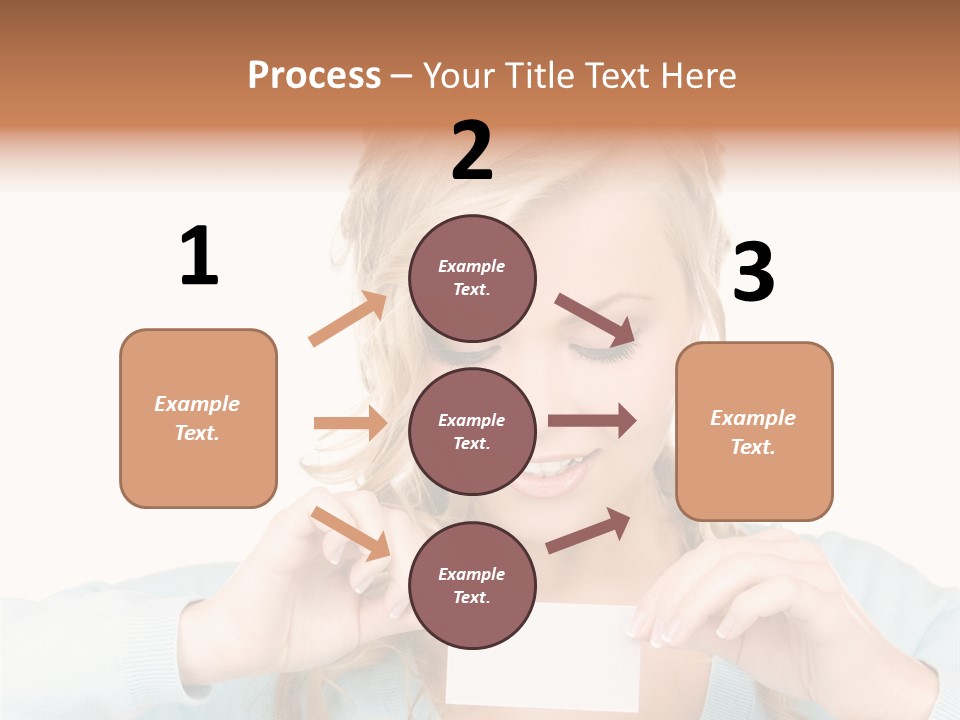 Process – Your Title Text Here

1

Example Text.

2

Example Text.

Example Text.

Example Text.

3

Example Text.